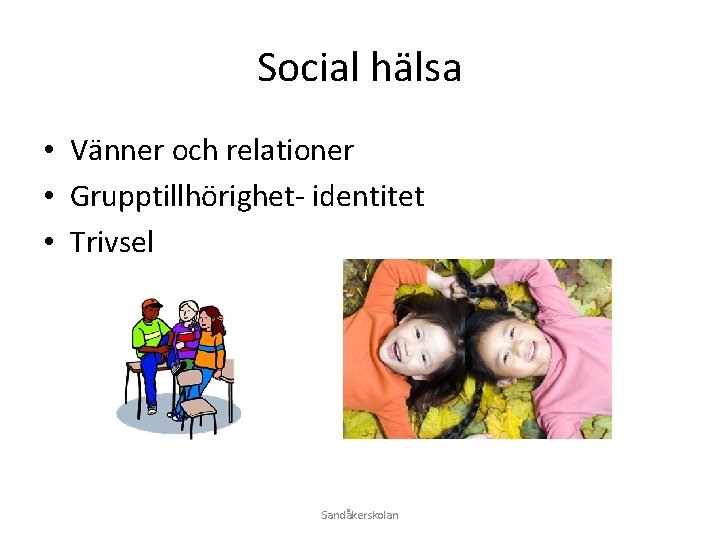 Social hälsa

• Vänner och relationer
• Grupptillhörighet- identitet
• Trivsel

Sandåkerskolan